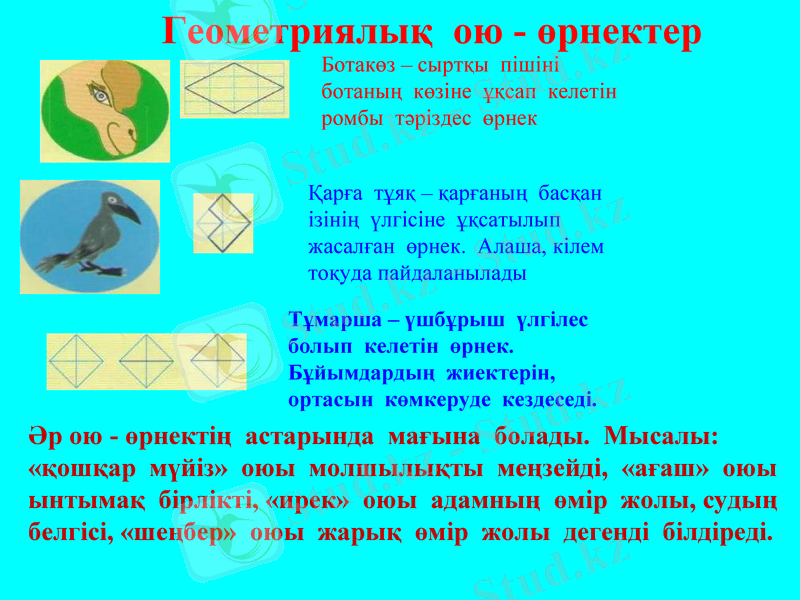 Геометриялық ою - өрнектер

Ботакөз – сыртқы пішіні ботаның көзіне ұқсап келетін ромбы тәріздес өрнек

Қарға тұяқ – қарғаның басқан ізінің үлгісіне ұқсатылып жасалған өрнек. Алаша, кілем тоқуда пайдаланылады

Тұмарша – үшбұрыш үлгілес болып келетін өрнек. Бұйымдардың жиектерін, ортасын көмкеруде кездеседі.

Әр ою - өрнектің астарында мағына болады. Мысалы: «қошқар мүйіз» оюы молшылықты меңзейді, «ағаш» оюы ынтымақ бірлікті, «ирек» оюы адамның өмір жолы, судың белгісі, «шеңбер» оюы жарық өмір жолы дегенді білдіреді.

Stud.kz